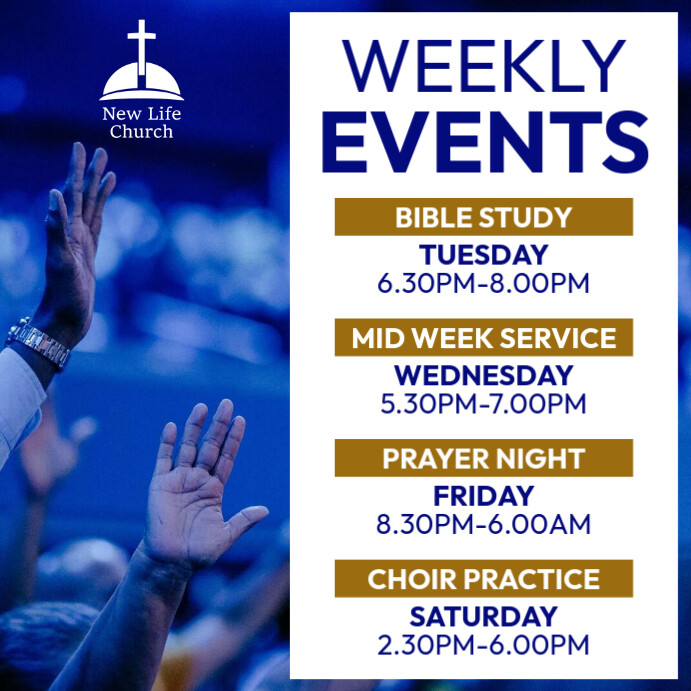 New Life Church

WEEKLY EVENTS

BIBLE STUDY
TUESDAY
6.30PM-8.00PM

MID WEEK SERVICE
WEDNESDAY
5.30PM-7.00PM

PRAYER NIGHT
FRIDAY
8.30PM-6.00AM

CHOIR PRACTICE
SATURDAY
2.30PM-6.00PM